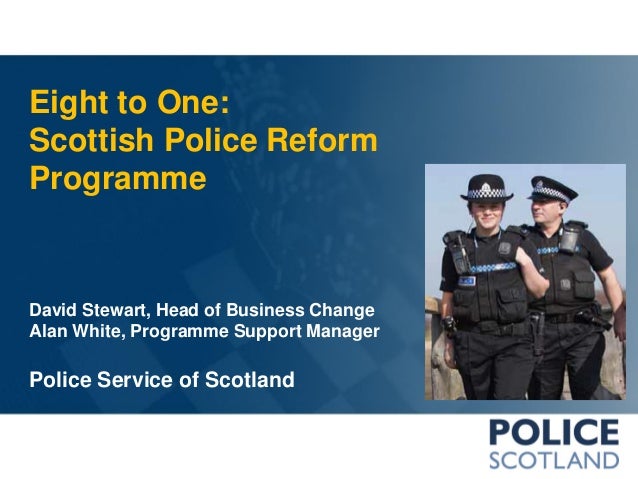 Eight to One:
Scottish Police Reform Programme

David Stewart, Head of Business Change
Alan White, Programme Support Manager

Police Service of Scotland

POLICE
SCOTLAND